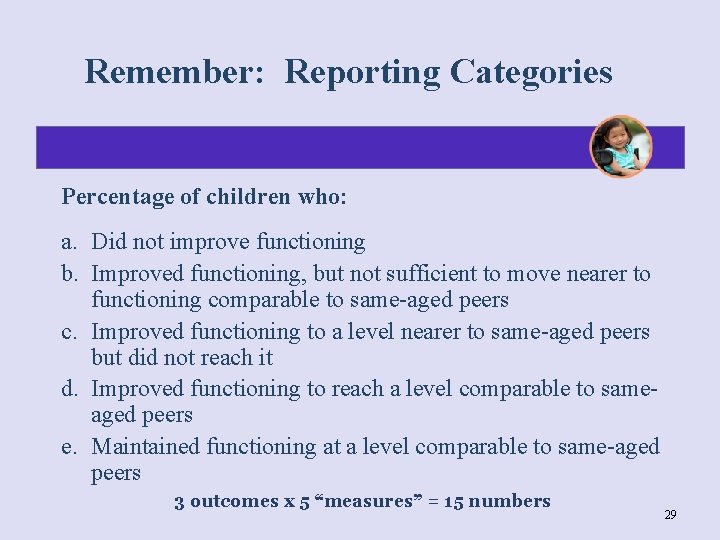 Remember: Reporting Categories

Percentage of children who:

a. Did not improve functioning
b. Improved functioning, but not sufficient to move nearer to functioning comparable to same-aged peers
c. Improved functioning to a level nearer to same-aged peers but did not reach it
d. Improved functioning to reach a level comparable to same-aged peers
e. Maintained functioning at a level comparable to same-aged peers

3 outcomes x 5 “measures” = 15 numbers

29